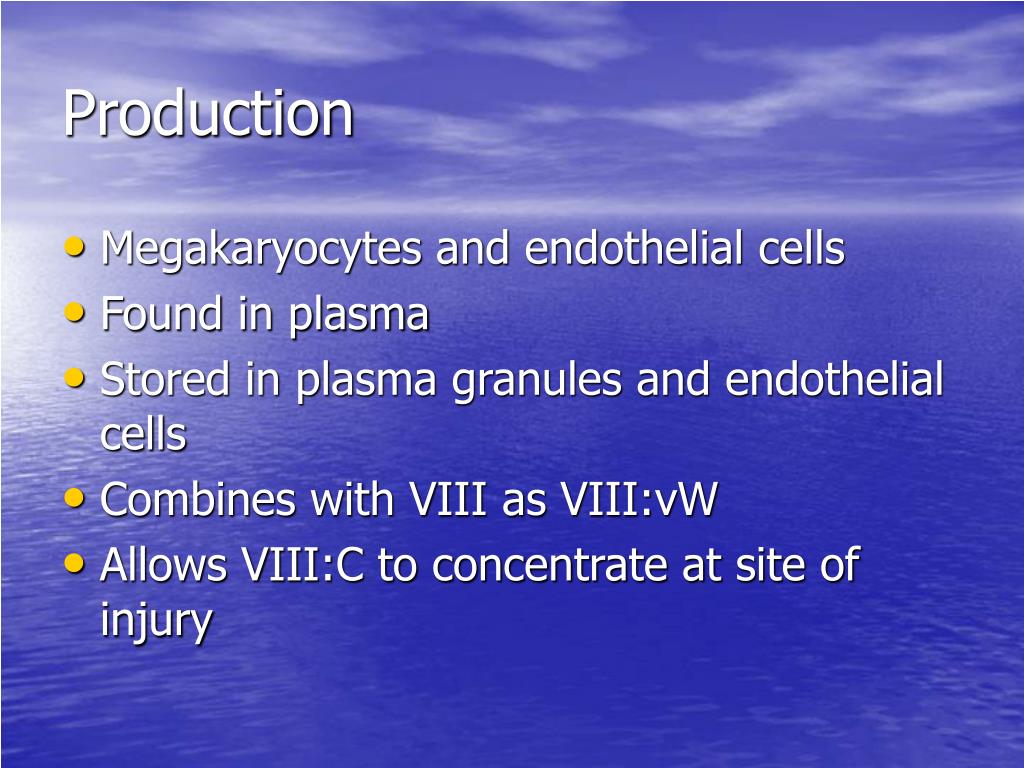 Production

• Megakaryocytes and endothelial cells
• Found in plasma
• Stored in plasma granules and endothelial cells
• Combines with VIII as VIII:vW
• Allows VIII:C to concentrate at site of injury